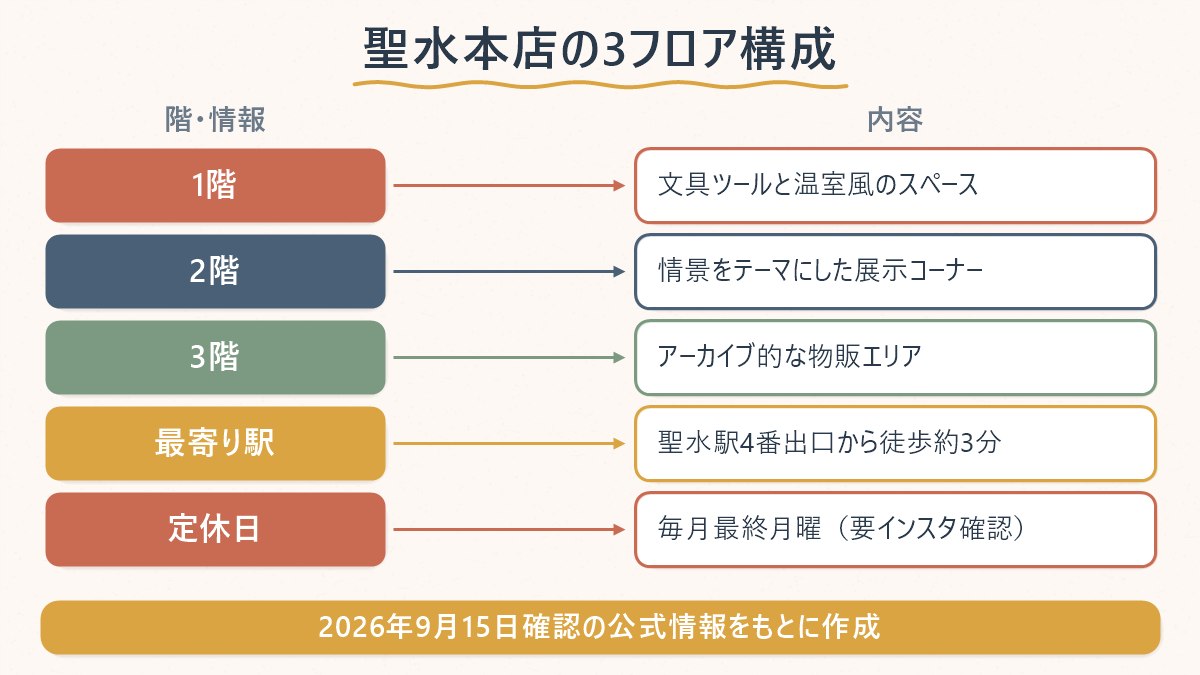 聖水本店の3フロア構成

| 階・情報 | 内容 |
|---|---|
| 1階 | 文具ツールと温室風のスペース |
| 2階 | 情景をテーマにした展示コーナー |
| 3階 | アーカイブ的な物販エリア |
| 最寄り駅 | 聖水駅4番出口から徒歩約3分 |
| 定休日 | 毎月最終月曜（要インスタ確認） |

2026年9月15日確認の公式情報をもとに作成